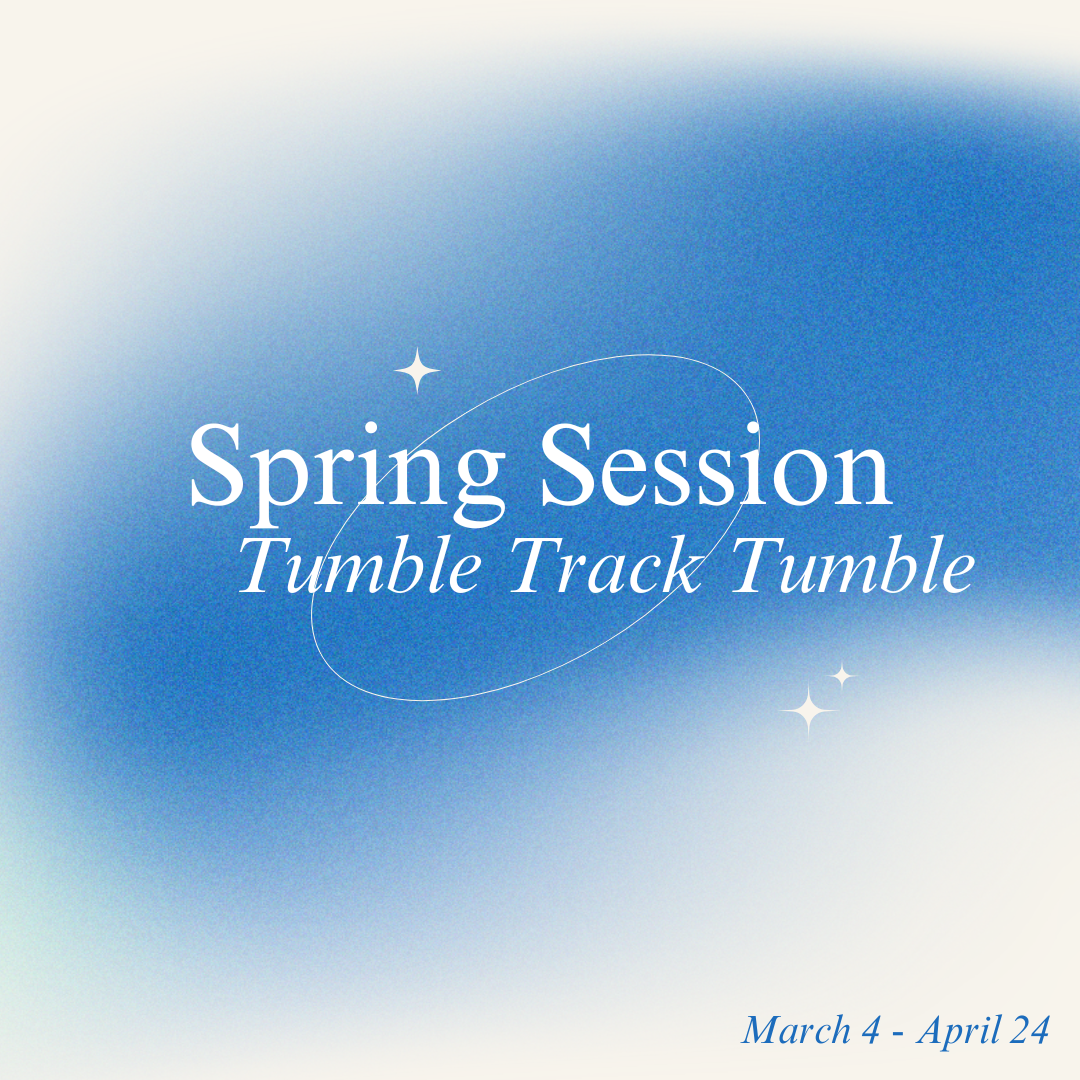 Spring Session
Tumble Track Tumble

March 4 - April 24